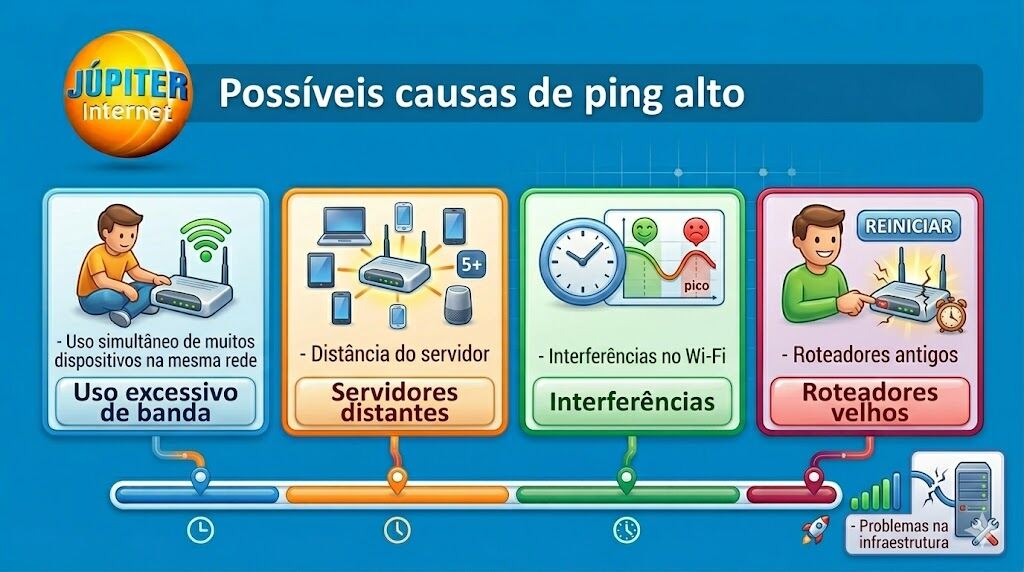 JÚPITER Internet

Possíveis causas de ping alto

- Uso simultâneo de muitos dispositivos na mesma rede

Uso excessivo de banda

5+

- Distância do servidor

Servidores distantes

pico

- Interferências no Wi-Fi

Interferências

REINICIAR

- Roteadores antigos

Roteadores velhos

- Problemas na infraestrutura